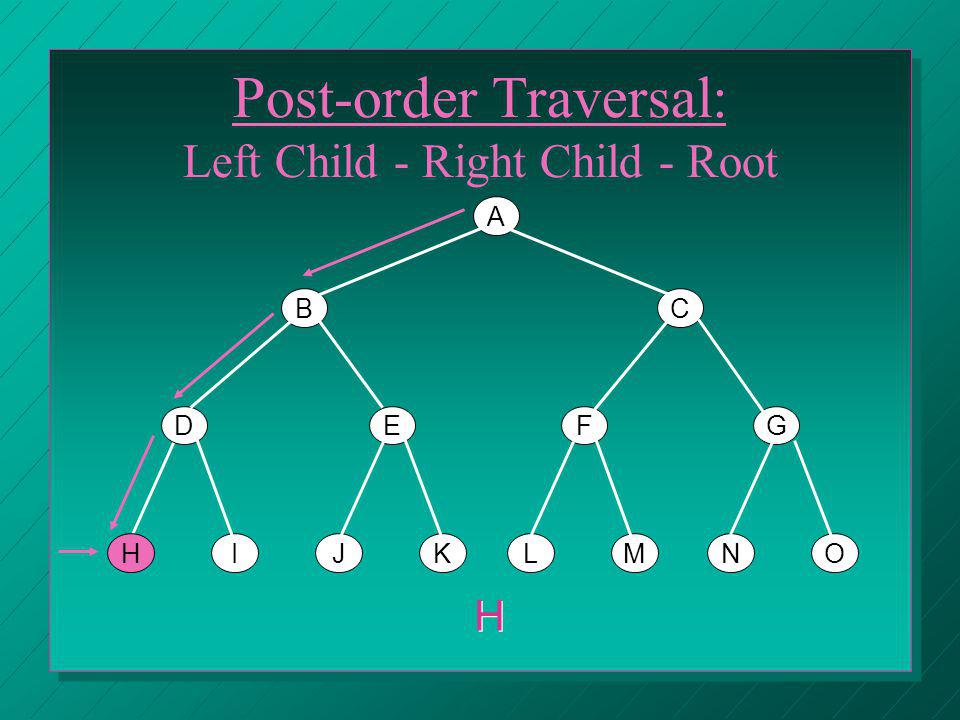 Post-order Traversal:
Left Child - Right Child - Root

A

B

C

D

E

F

G

H I J K L M N O

H